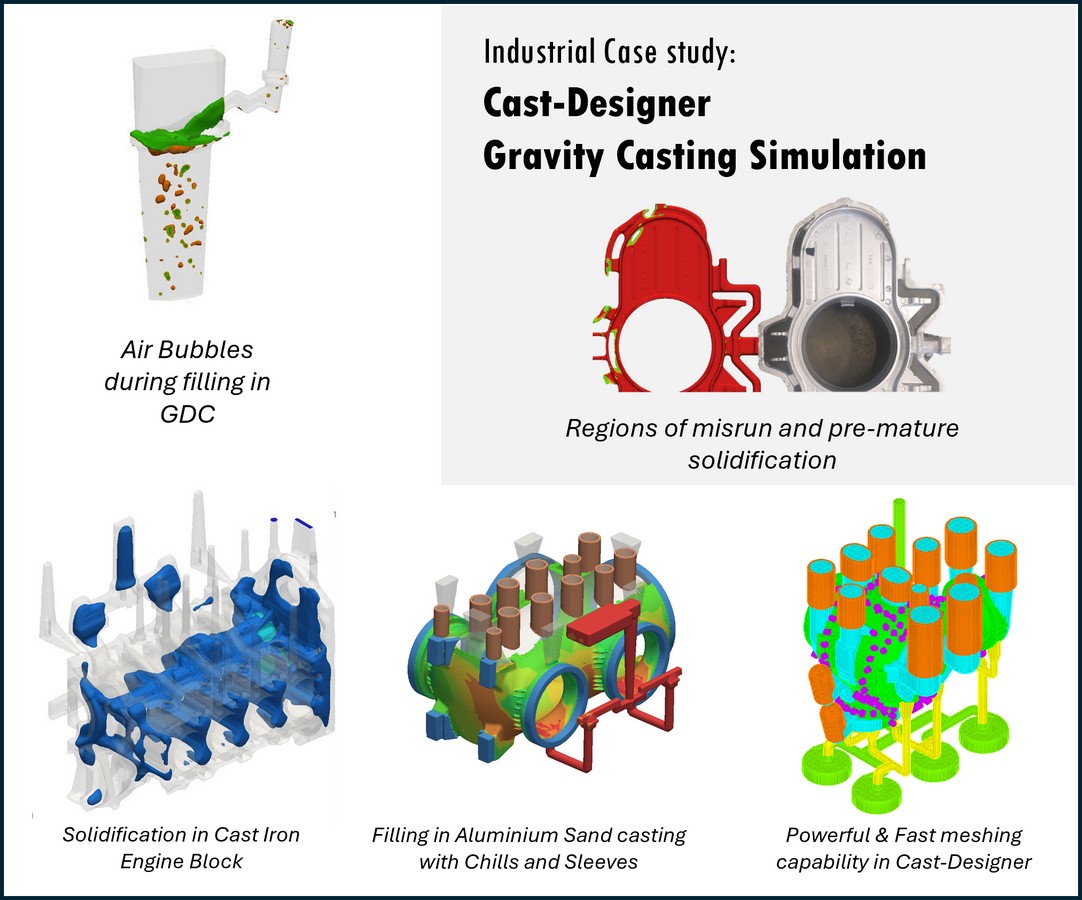 Industrial Case study:

Cast-Designer

Gravity Casting Simulation

Air Bubbles during filling in GDC

Regions of misrun and pre-mature solidification

Solidification in Cast Iron Engine Block

Filling in Aluminium Sand casting with Chills and Sleeves

Powerful & Fast meshing capability in Cast-Designer